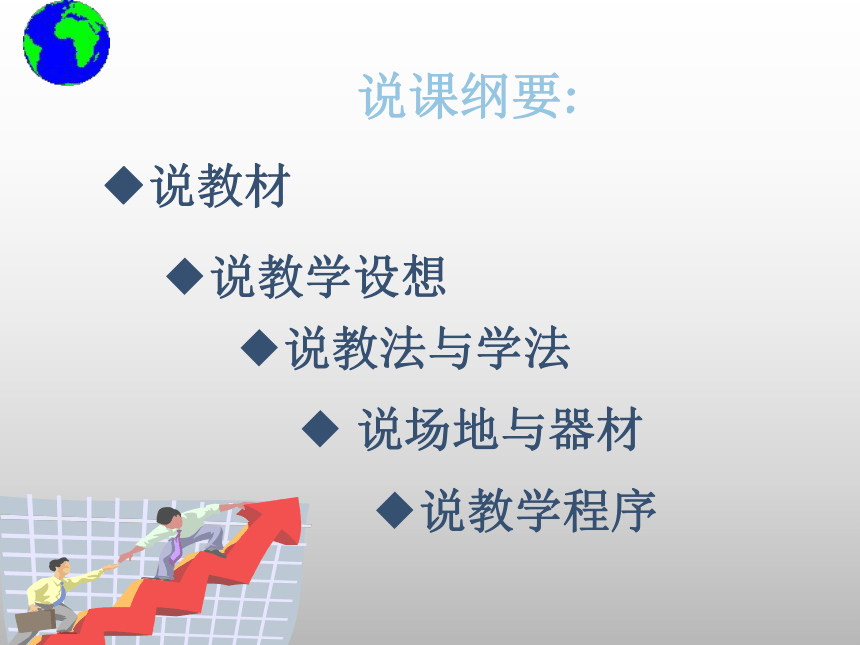 说课纲要:

◆说教材

◆说教学设想

◆说教法与学法

◆ 说场地与器材

◆说教学程序